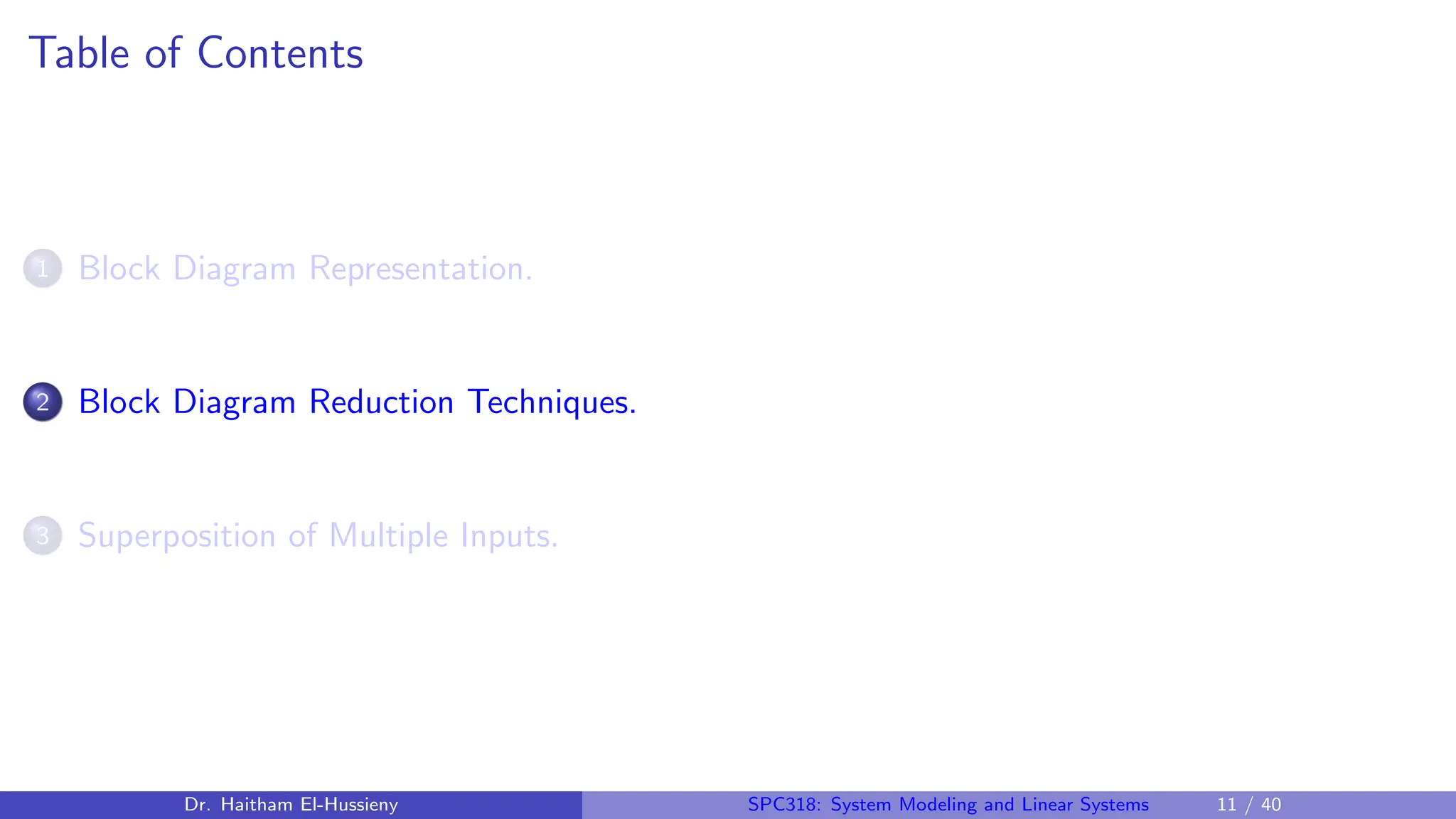 Table of Contents

1 Block Diagram Representation.

2 Block Diagram Reduction Techniques.

3 Superposition of Multiple Inputs.

Dr. Haitham El-Hussieny SPC318: System Modeling and Linear Systems 11 / 40